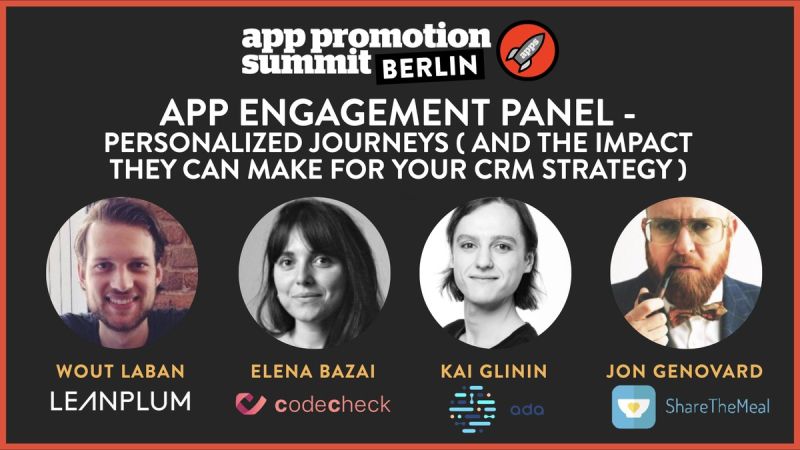 app promotion summit BERLIN

apps

APP ENGAGEMENT PANEL - PERSONALIZED JOURNEYS ( AND THE IMPACT THEY CAN MAKE FOR YOUR CRM STRATEGY )

WOUT LABAN
LEANPLUM

ELENA BAZAI
codecheck

KAI GLININ
ada

JON GENOVARD
ShareTheMeal